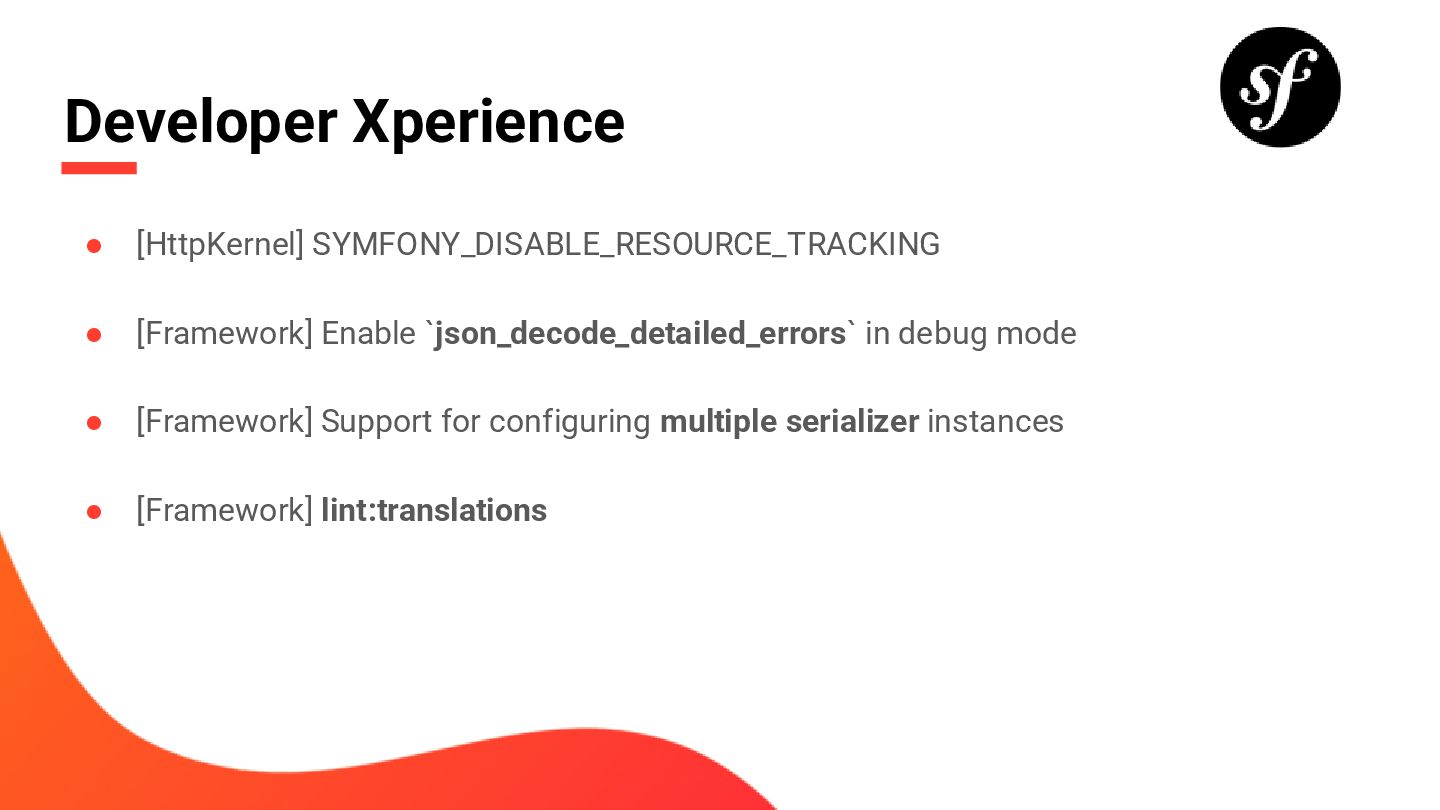 Developer Xperience

sf

● [HttpKernel] SYMFONY_DISABLE_RESOURCE_TRACKING

● [Framework] Enable `json_decode_detailed_errors` in debug mode

● [Framework] Support for configuring multiple serializer instances

● [Framework] lint:translations